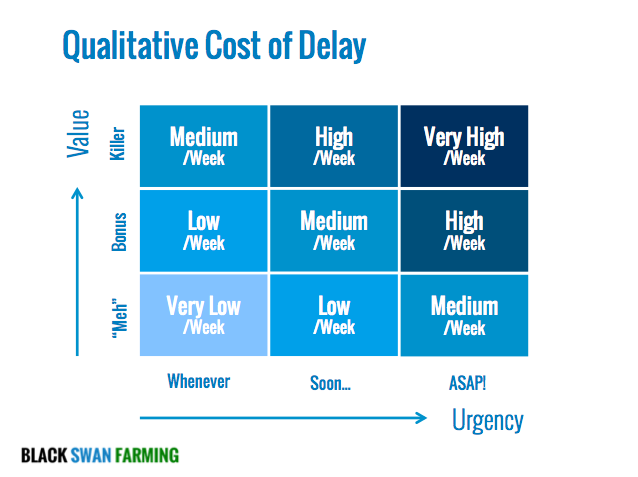 Qualitative Cost of Delay

Value

| | Whenever | Soon... | ASAP! |
|---|---|---|---|
| Killer | Medium /Week | High /Week | Very High /Week |
| Bonus | Low /Week | Medium /Week | High /Week |
| "Meh" | Very Low /Week | Low /Week | Medium /Week |

Urgency

BLACK SWAN FARMING